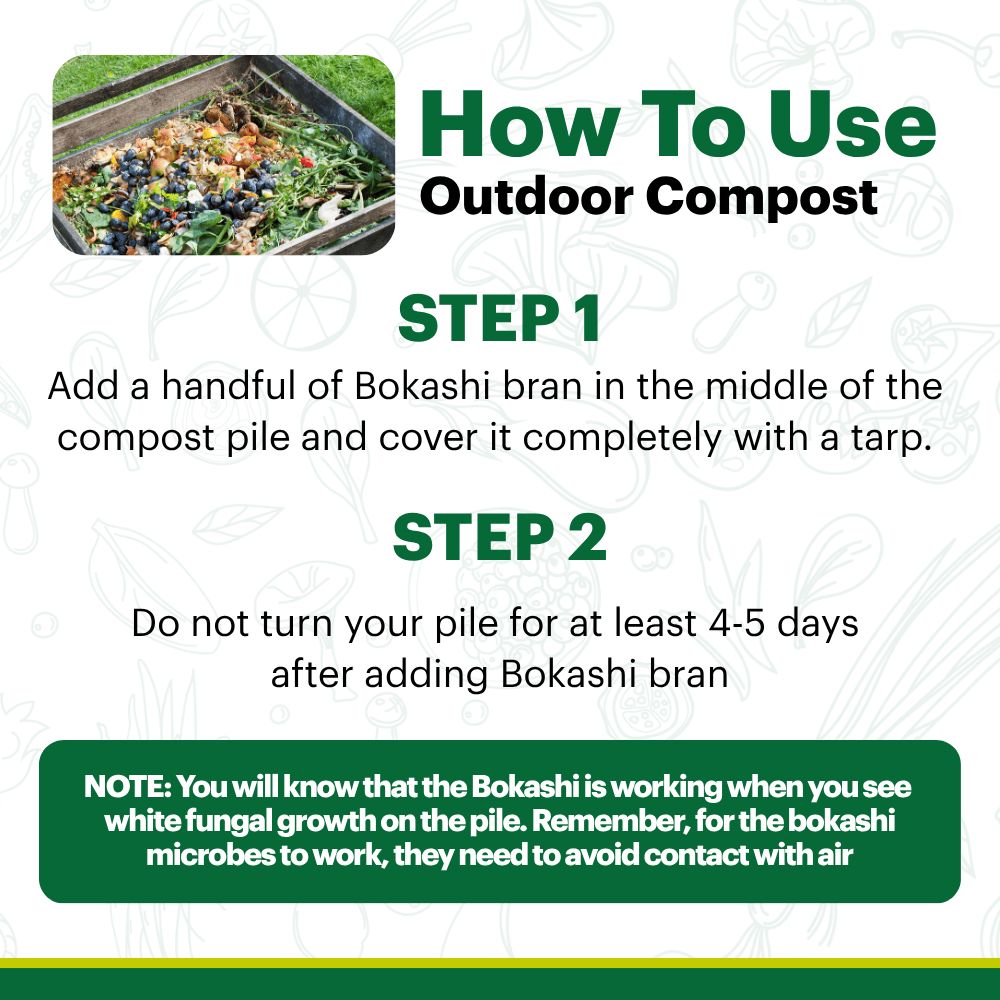 How To Use
Outdoor Compost

STEP 1
Add a handful of Bokashi bran in the middle of the compost pile and cover it completely with a tarp.

STEP 2
Do not turn your pile for at least 4-5 days after adding Bokashi bran

NOTE: You will know that the Bokashi is working when you see white fungal growth on the pile. Remember, for the bokashi microbes to work, they need to avoid contact with air